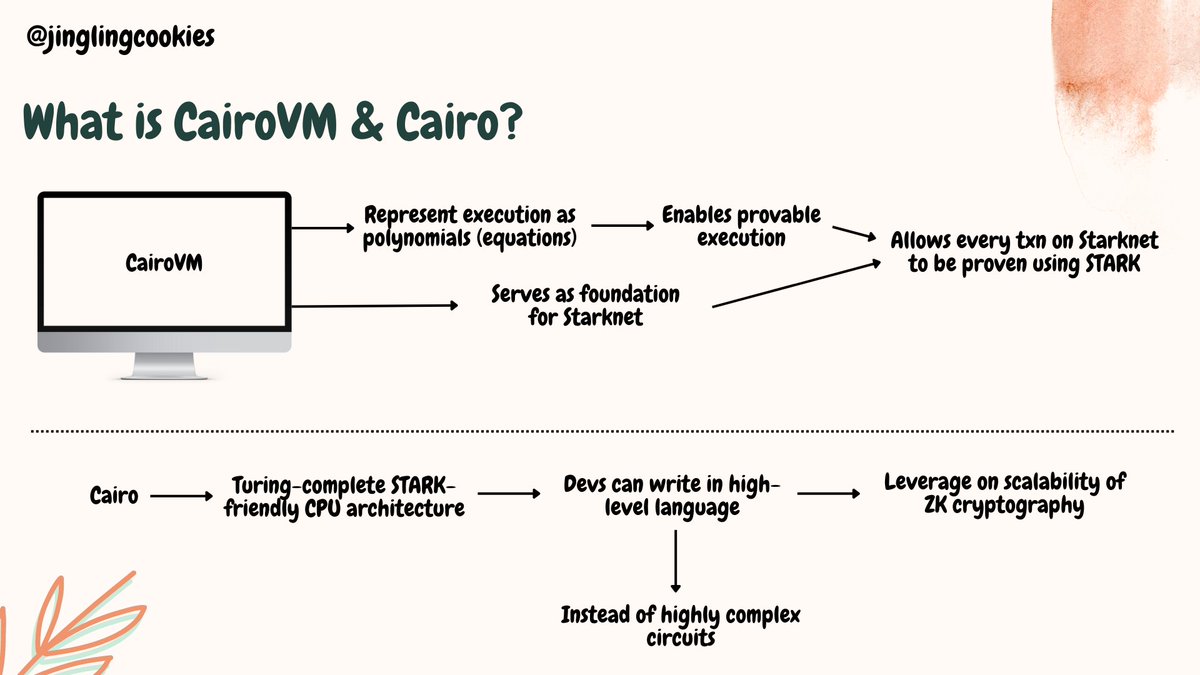 @jinglingcookies

What is CairoVM & Cairo?

CairoVM

Represent execution as polynomials (equations)

Enables provable execution

Allows every txn on Starknet to be proven using STARK

Serves as foundation for Starknet

Cairo

Turing-complete STARK-friendly CPU architecture

Devs can write in high-level language

Leverage on scalability of ZK cryptography

Instead of highly complex circuits